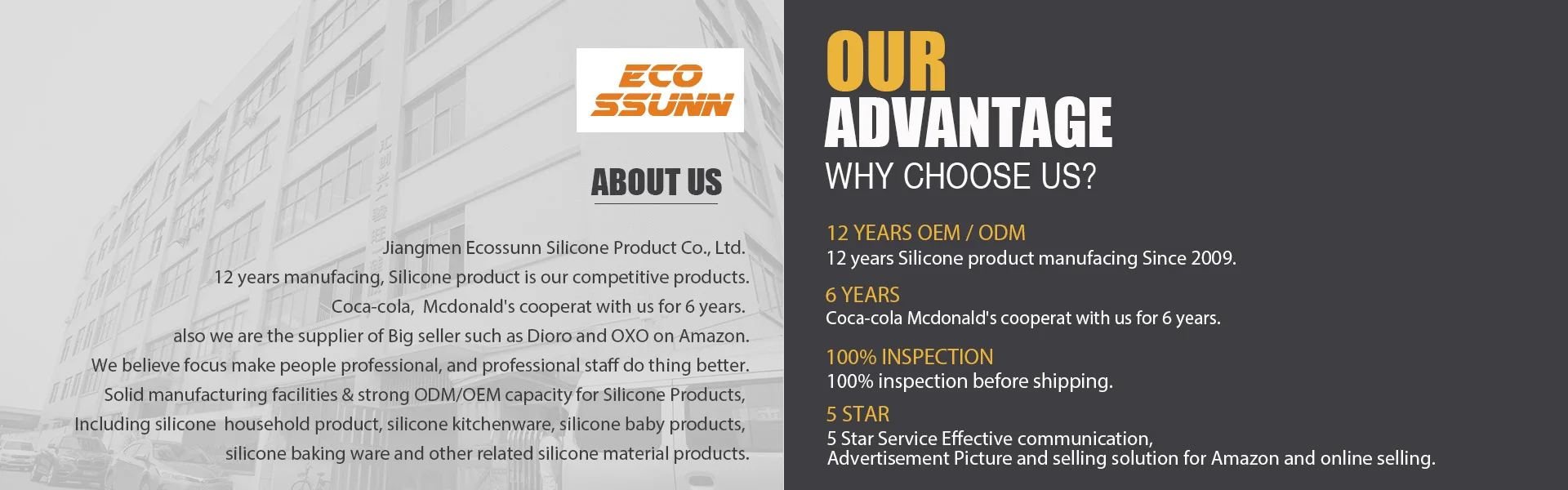 ECO SSUNN

ABOUT US

Jiangmen Ecossunn Silicone Product Co., Ltd.
12 years manufacing, Silicone product is our competitive products.
Coca-cola, Mcdonald's cooperat with us for 6 years.
also we are the supplier of Big seller such as Dioro and OXO on Amazon.
We believe focus make people professional, and professional staff do thing better.
Solid manufacturing facilities & strong ODM/OEM capacity for Silicone Products,
Including silicone household product, silicone kitchenware, silicone baby products,
silicone baking ware and other related silicone material products.

OUR
ADVANTAGE
WHY CHOOSE US?

12 YEARS OEM / ODM
12 years Silicone product manufacing Since 2009.

6 YEARS
Coca-cola Mcdonald's cooperat with us for 6 years.

100% INSPECTION
100% inspection before shipping.

5 STAR
5 Star Service Effective communication,
Advertisement Picture and selling solution for Amazon and online selling.